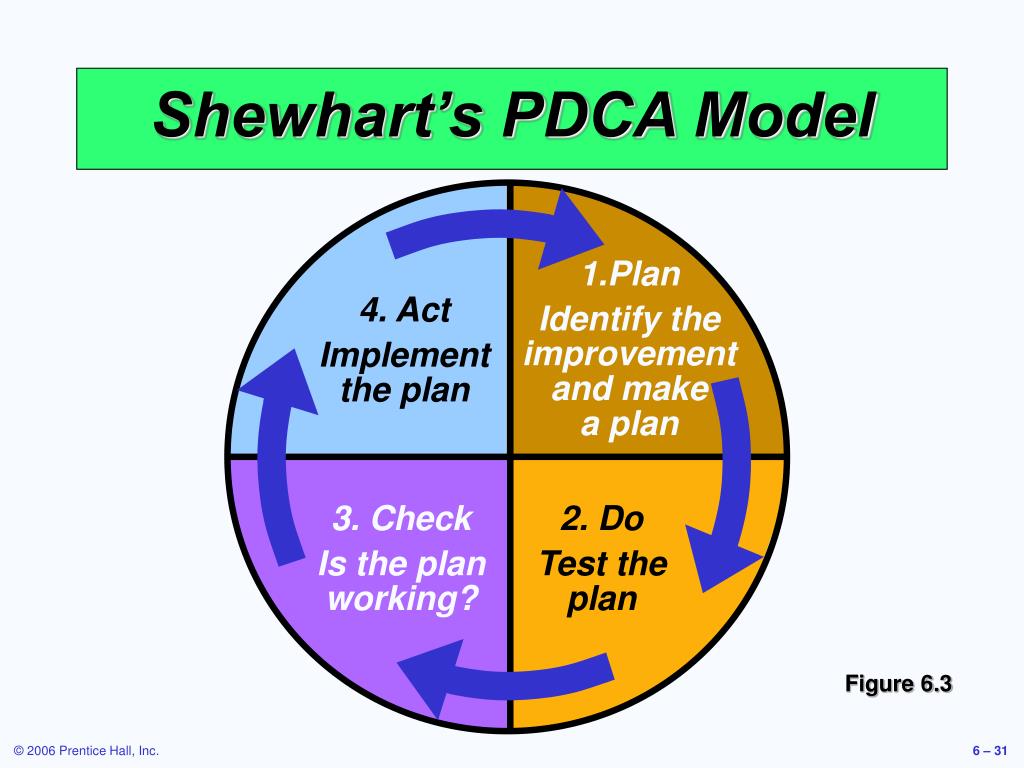 Shewhart's PDCA Model

1.Plan
Identify the improvement and make a plan

2. Do
Test the plan

3. Check
Is the plan working?

4. Act
Implement the plan

Figure 6.3

© 2006 Prentice Hall, Inc.

6 – 31